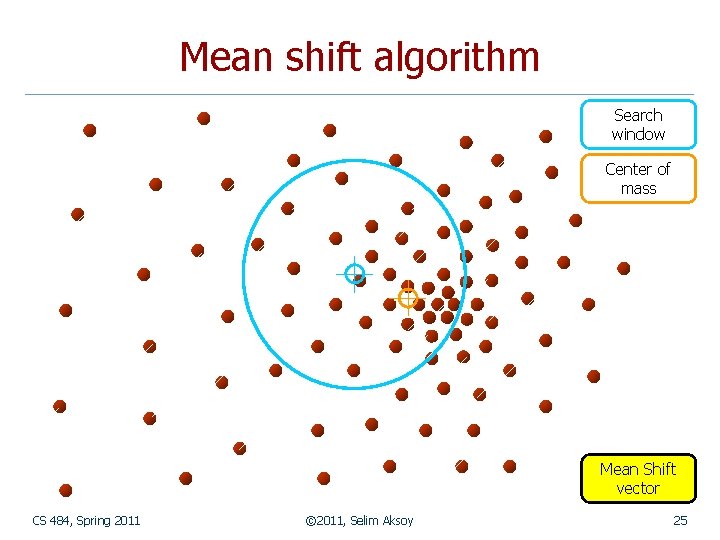 Mean shift algorithm

Search window

Center of mass

Mean Shift vector

CS 484, Spring 2011

©2011, Selim Aksoy

25